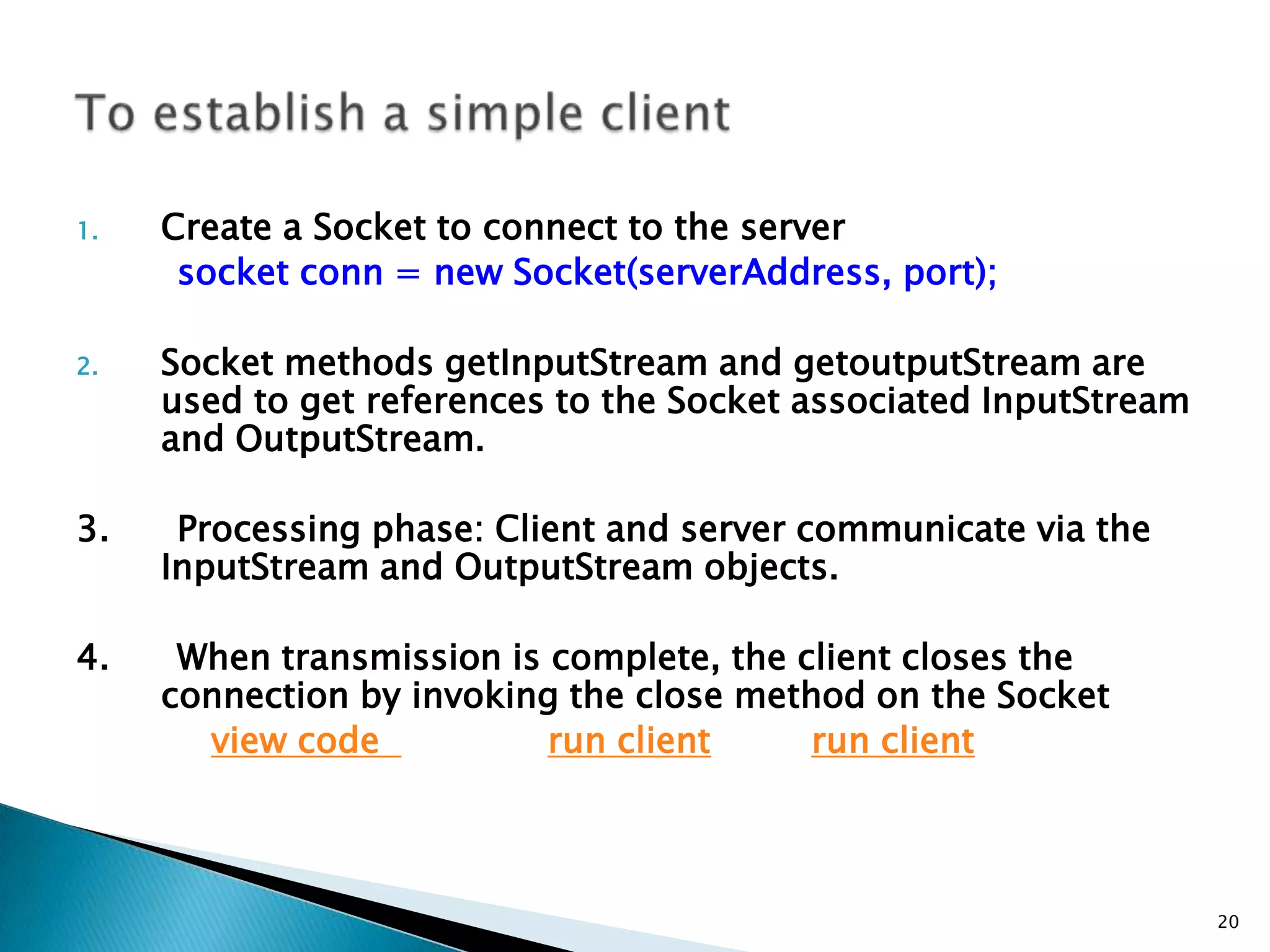 To establish a simple client

1. Create a Socket to connect to the server
socket conn = new Socket(serverAddress, port);

2. Socket methods getInputStream and getoutputStream are used to get references to the Socket associated InputStream and OutputStream.

3. Processing phase: Client and server communicate via the InputStream and OutputStream objects.

4. When transmission is complete, the client closes the connection by invoking the close method on the Socket
view code run client run client

20